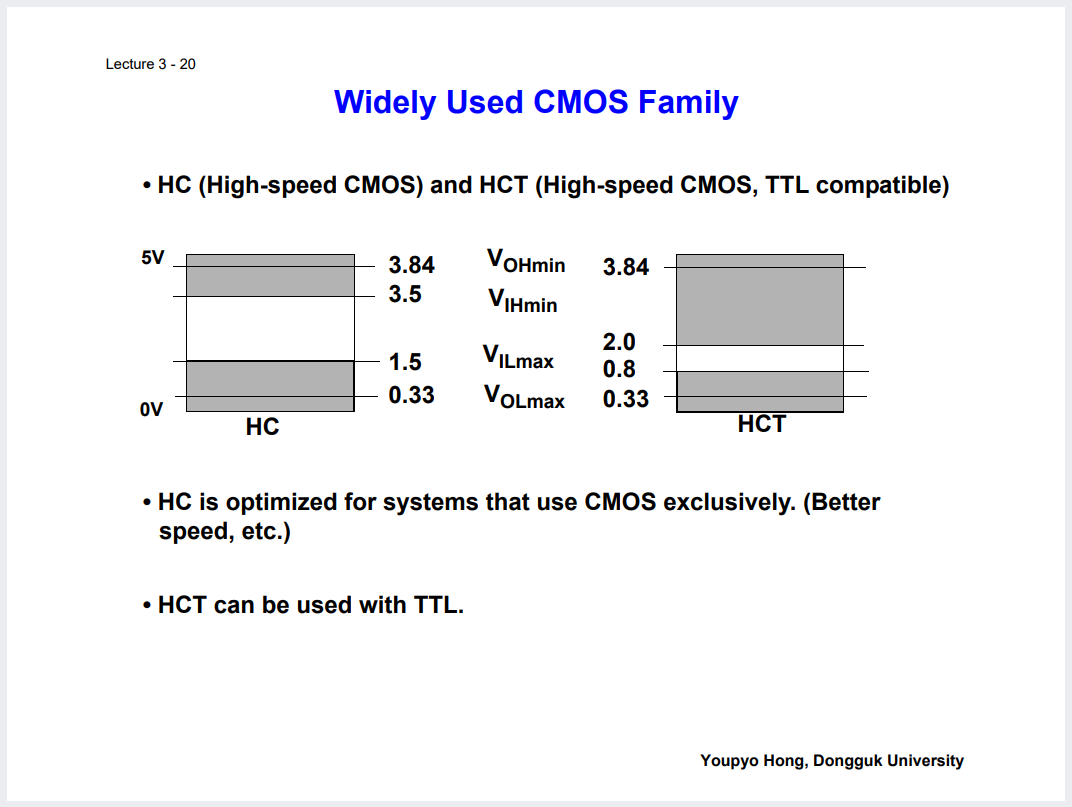 Lecture 3 - 20

Widely Used CMOS Family

• HC (High-speed CMOS) and HCT (High-speed CMOS, TTL compatible)

5V
0V
HC
3.84
3.5
1.5
0.33
$V_{OHmin}$
$V_{IHmin}$
$V_{ILmax}$
$V_{OLmax}$
3.84
2.0
0.8
0.33
HCT

• HC is optimized for systems that use CMOS exclusively. (Better speed, etc.)

• HCT can be used with TTL.

Youpyo Hong, Dongguk University